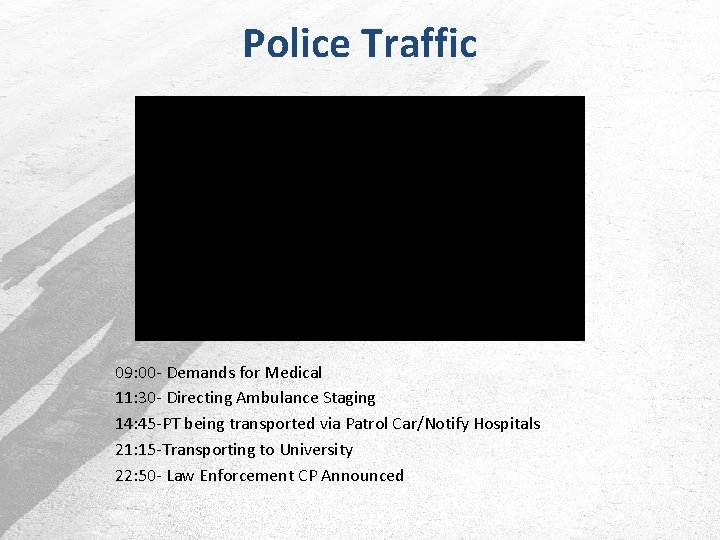 Police Traffic

09:00- Demands for Medical

11:30- Directing Ambulance Staging

14:45-PT being transported via Patrol Car/Notify Hospitals

21:15-Transporting to University

22:50- Law Enforcement CP Announced